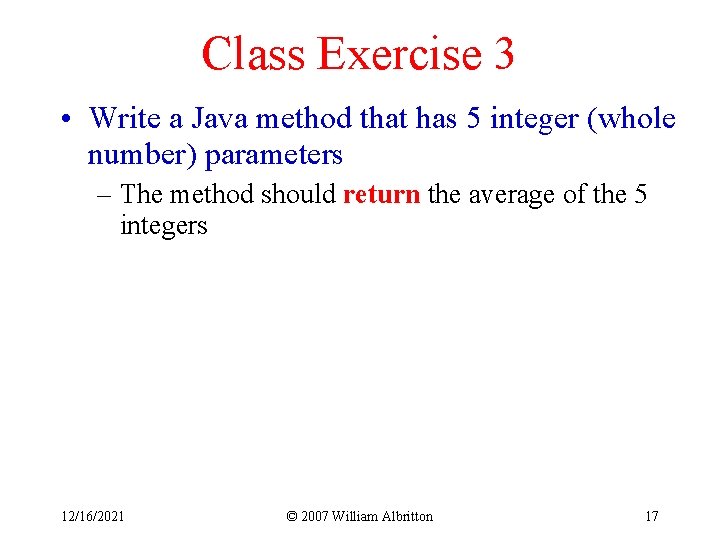 Class Exercise 3

• Write a Java method that has 5 integer (whole number) parameters

– The method should return the average of the 5 integers

12/16/2021

© 2007 William Albritton

17